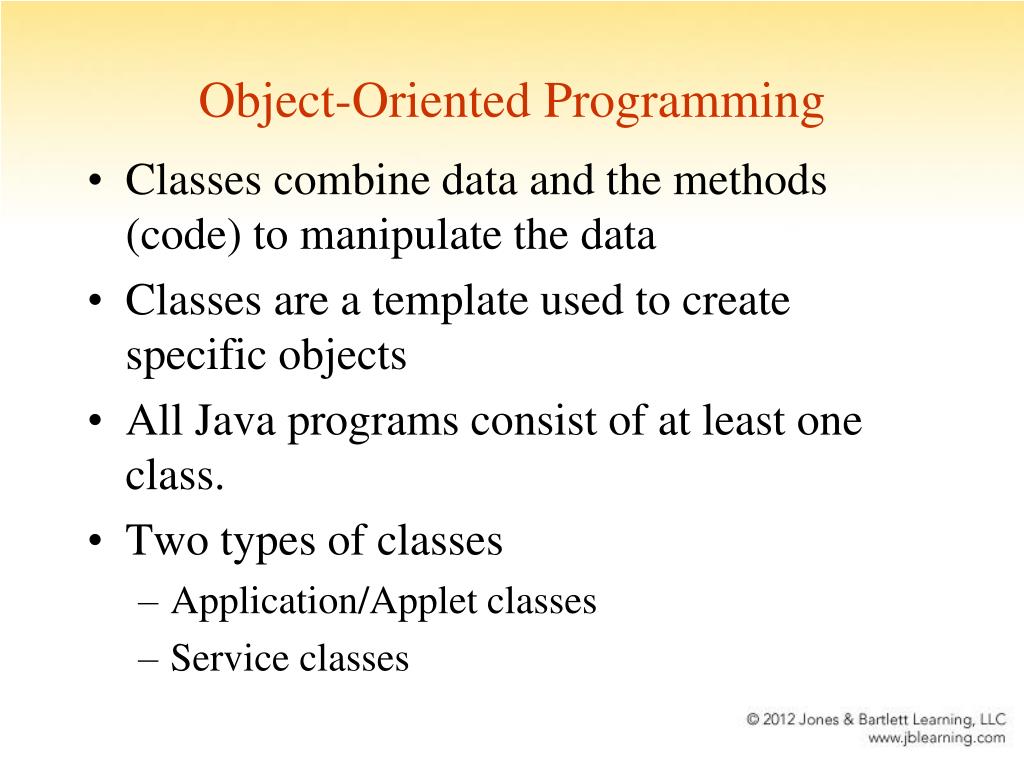 Object-Oriented Programming

• Classes combine data and the methods (code) to manipulate the data

• Classes are a template used to create specific objects

• All Java programs consist of at least one class.

• Two types of classes

– Application/Applet classes

– Service classes

© 2012 Jones & Bartlett Learning, LLC
www.jblearning.com